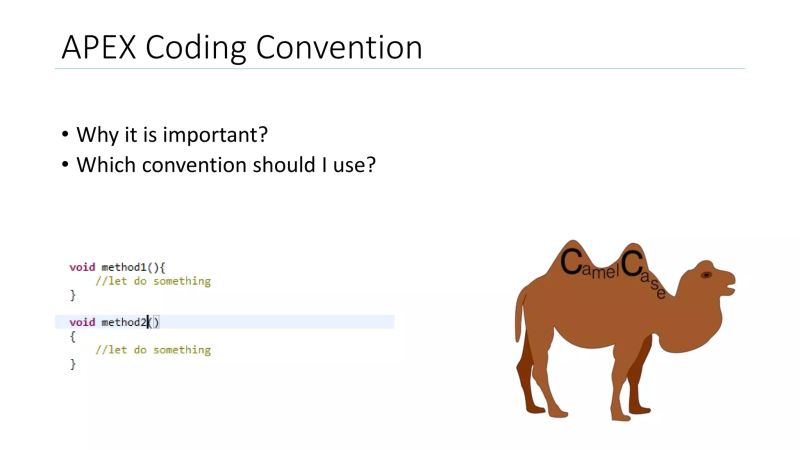 APEX Coding Convention

• Why it is important?
• Which convention should I use?

void method1(){
    //let do something
}

void method2()
{
    //let do something
}

CamelCase